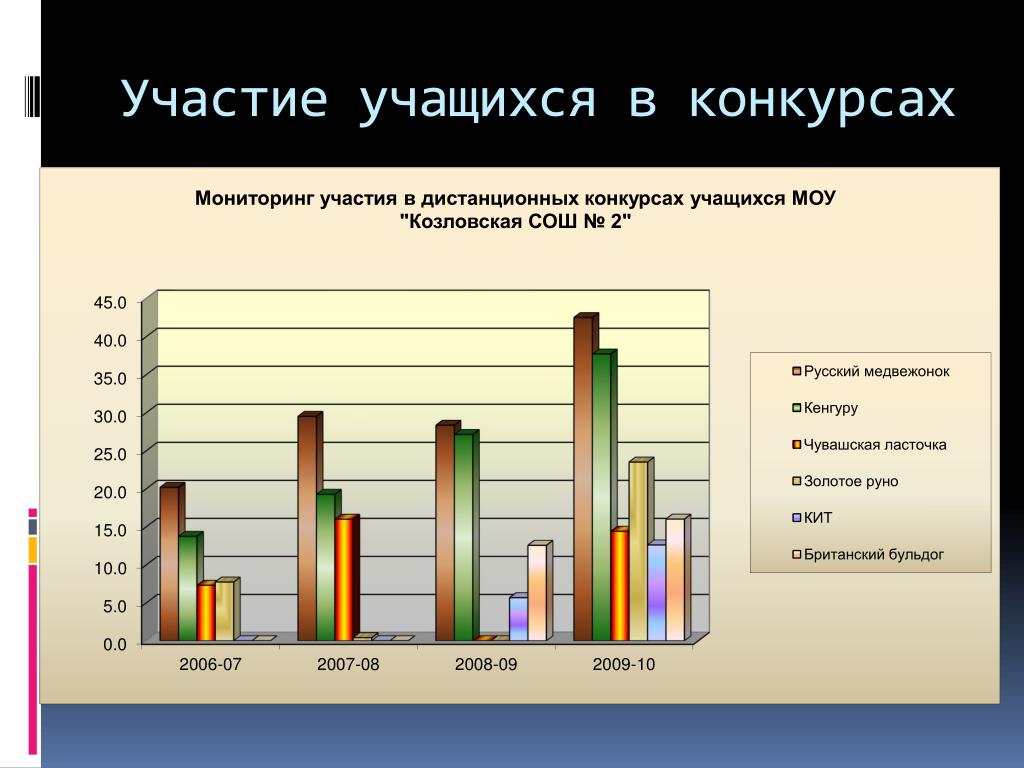 Участие учащихся в конкурсах

Мониторинг участия в дистанционных конкурсах учащихся МОУ "Козловская СОШ № 2"

45.0
40.0
35.0
30.0
25.0
20.0
15.0
10.0
5.0
0.0

2006-07
2007-08
2008-09
2009-10

Русский медвежонок
Кенгуру
Чувашская ласточка
Золотое руно
КИТ
Британский бульдог